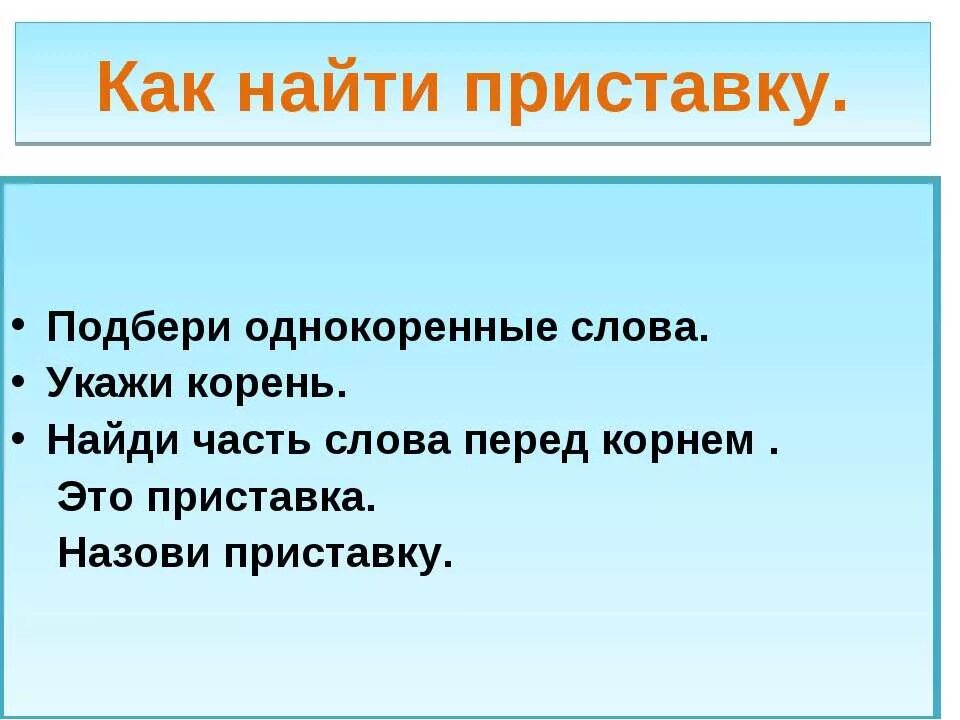 Как найти приставку.

• Подбери однокоренные слова.
• Укажи корень.
• Найди часть слова перед корнем .
Это приставка.
Назови приставку.